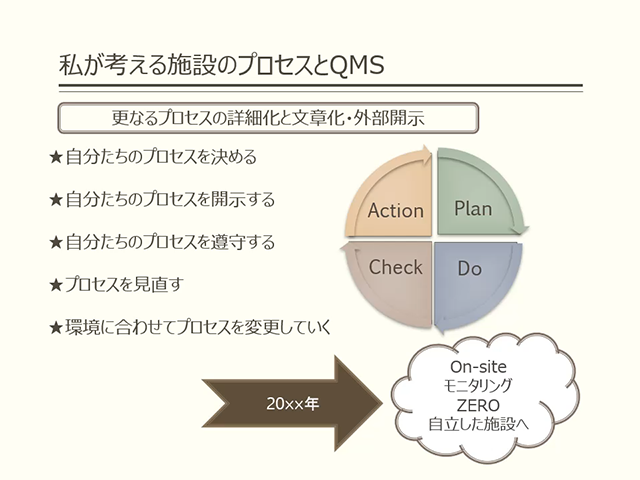 私が考える施設のプロセスとQMS

更なるプロセスの詳細化と文章化・外部開示

★自分たちのプロセスを決める

★自分たちのプロセスを開示する

★自分たちのプロセスを遵守する

★プロセスを見直す

★環境に合わせてプロセスを変更していく

Action

Plan

Check

Do

20××年

On-site
モニタリング
ZERO
自立した施設へ